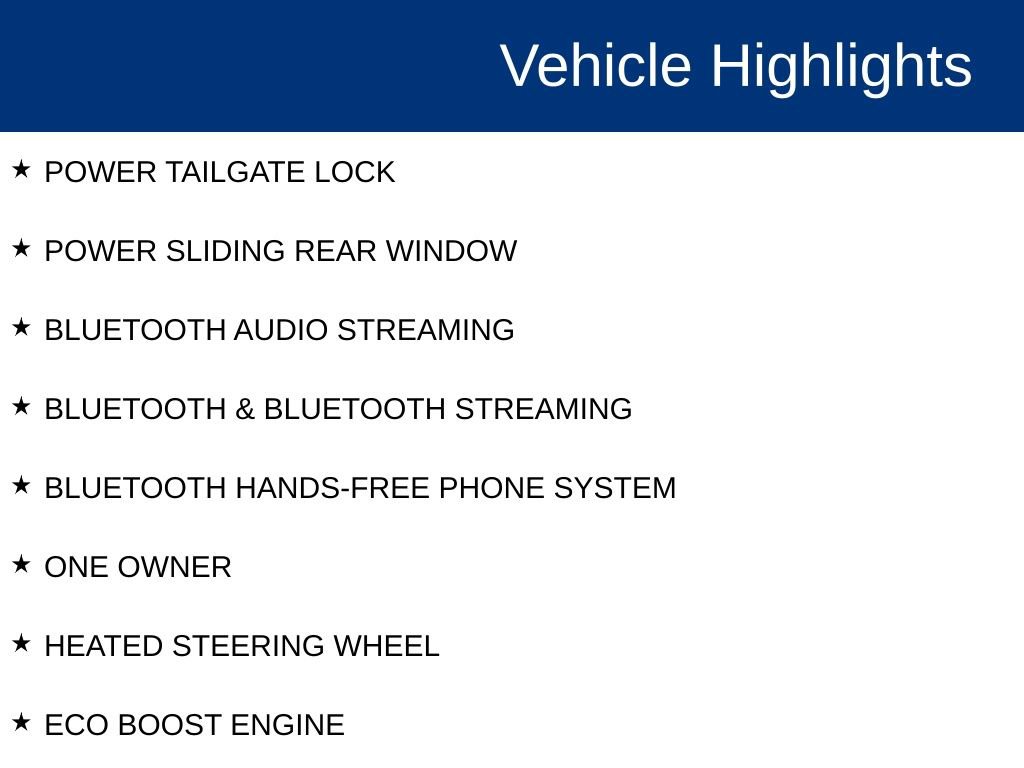 Vehicle Highlights

★ POWER TAILGATE LOCK

★ POWER SLIDING REAR WINDOW

★ BLUETOOTH AUDIO STREAMING

★ BLUETOOTH & BLUETOOTH STREAMING

★ BLUETOOTH HANDS-FREE PHONE SYSTEM

★ ONE OWNER

★ HEATED STEERING WHEEL

★ ECO BOOST ENGINE